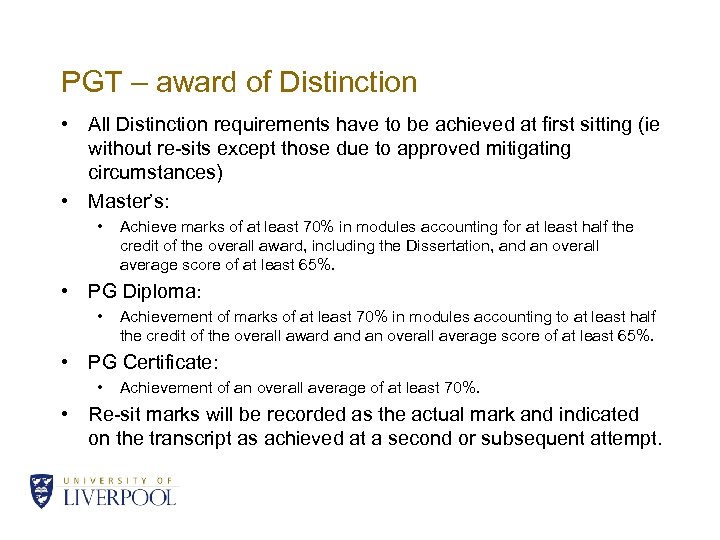 PGT – award of Distinction

• All Distinction requirements have to be achieved at first sitting (ie without re-sits except those due to approved mitigating circumstances)

• Master's:
  • Achieve marks of at least 70% in modules accounting for at least half the credit of the overall award, including the Dissertation, and an overall average score of at least 65%.

• PG Diploma:
  • Achievement of marks of at least 70% in modules accounting to at least half the credit of the overall award and an overall average score of at least 65%.

• PG Certificate:
  • Achievement of an overall average of at least 70%.

• Re-sit marks will be recorded as the actual mark and indicated on the transcript as achieved at a second or subsequent attempt.

UNIVERSITY OF
LIVERPOOL